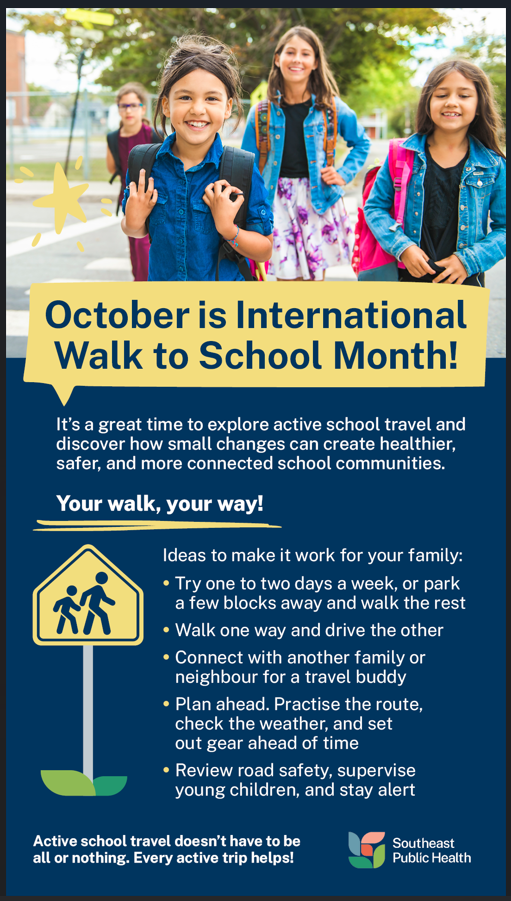 October is International Walk to School Month!

It's a great time to explore active school travel and discover how small changes can create healthier, safer, and more connected school communities.

Your walk, your way!

Ideas to make it work for your family:
• Try one to two days a week, or park a few blocks away and walk the rest
• Walk one way and drive the other
• Connect with another family or neighbour for a travel buddy
• Plan ahead. Practise the route, check the weather, and set out gear ahead of time
• Review road safety, supervise young children, and stay alert

Active school travel doesn't have to be all or nothing. Every active trip helps!

Southeast Public Health